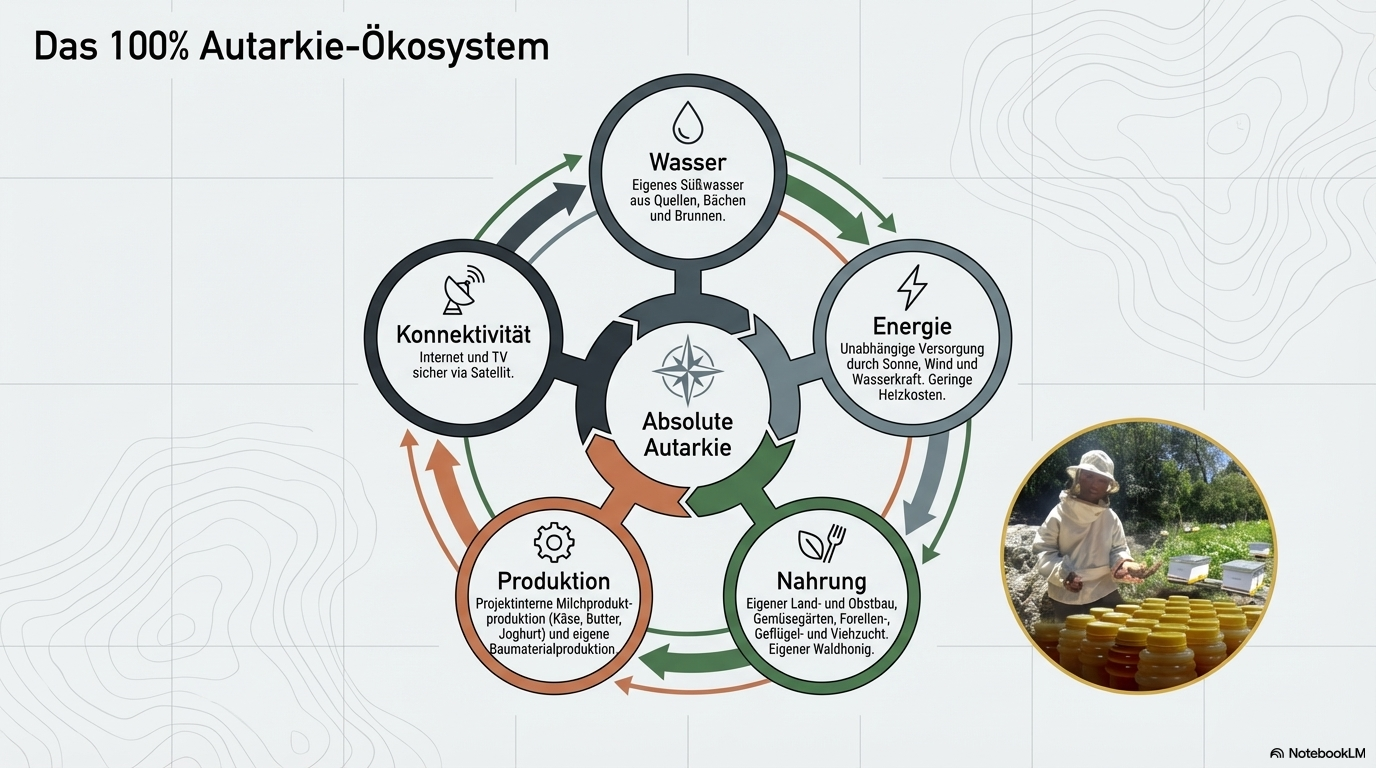 Das 100% Autarkie-Ökosystem

Wasser
Eigenes Süßwasser aus Quellen, Bächen und Brunnen.

Energie
Unabhängige Versorgung durch Sonne, Wind und Wasserkraft. Geringe Heizkosten.

Nahrung
Eigener Land- und Obstbau, Gemüsegärten, Forellen-, Geflügel- und Viehzucht. Eigener Waldhonig.

Produktion
Projektinterne Milchproduktproduktion (Käse, Butter, Joghurt) und eigene Baumaterialproduktion.

Konnektivität
Internet und TV sicher via Satellit.

Absolute Autarkie

NotebookLM